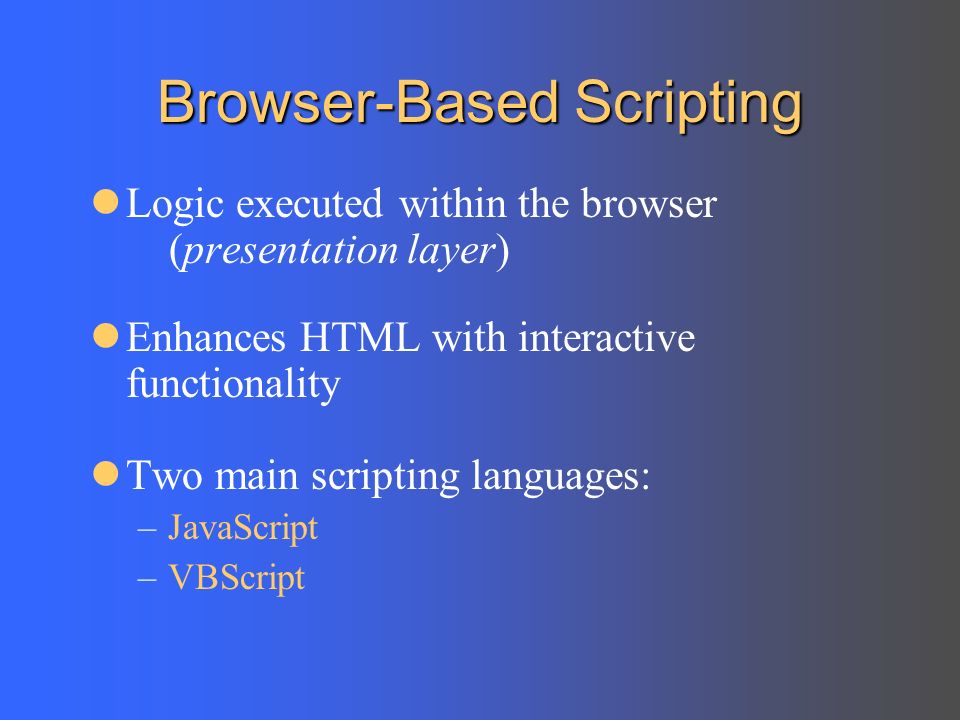 Browser-Based Scripting

Logic executed within the browser (presentation layer)

Enhances HTML with interactive functionality

Two main scripting languages:
– JavaScript
– VBScript